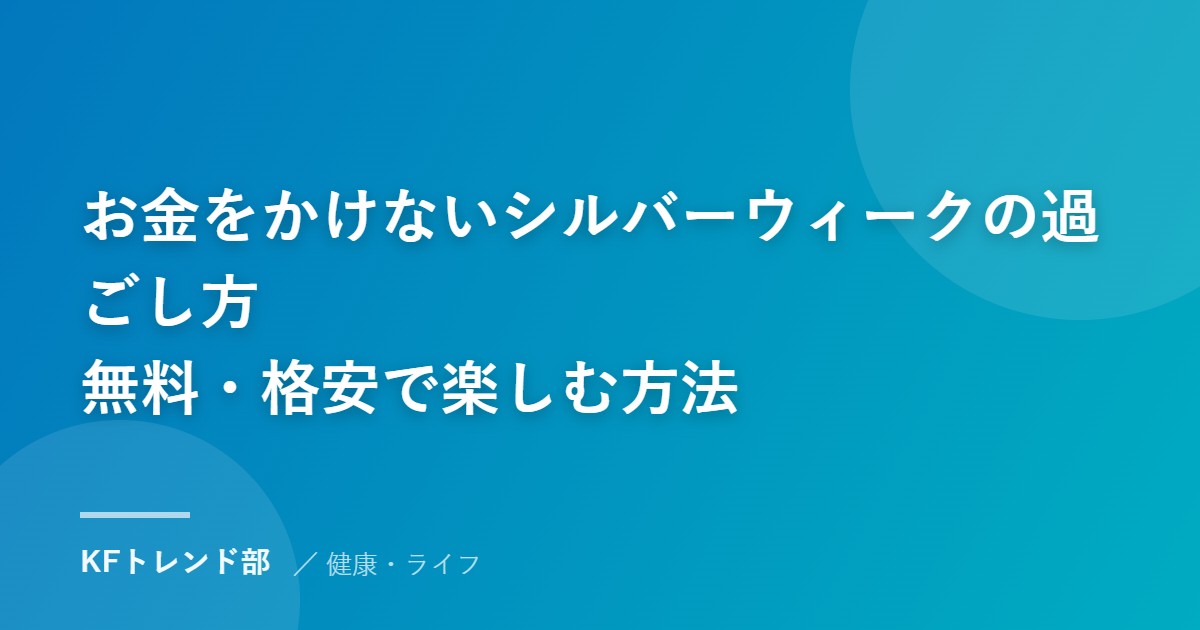 お金をかけないシルバーウィークの過ごし方
無料・格安で楽しむ方法

KFトレンド部 ／ 健康・ライフ